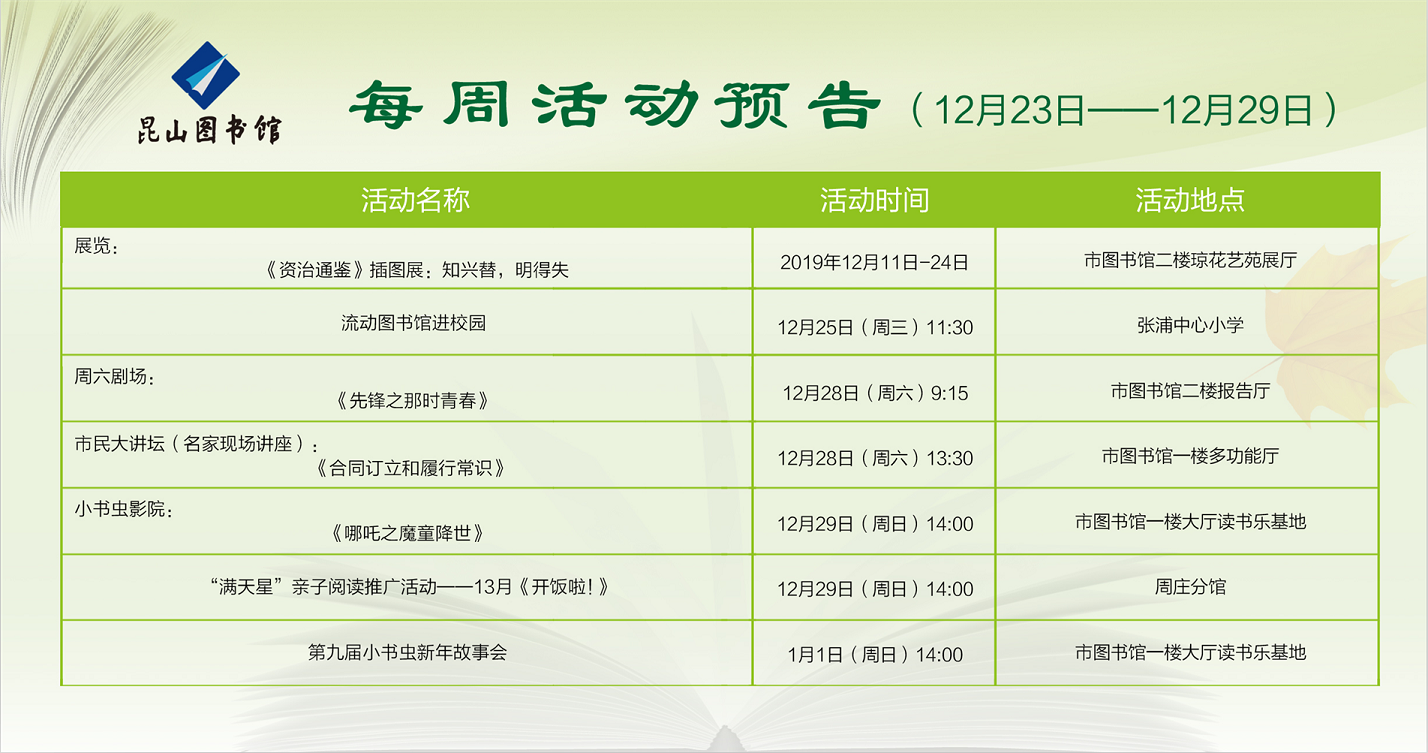 昆山图书馆

每周活动预告（12月23日——12月29日）

| 活动名称 | 活动时间 | 活动地点 |
|---|---|---|
| 展览：《资治通鉴》插图展：知兴替，明得失 | 2019年12月11日-24日 | 市图书馆二楼琼花艺苑展厅 |
| 流动图书馆进校园 | 12月25日（周三）11:30 | 张浦中心小学 |
| 周六剧场：《先锋之那时青春》 | 12月28日（周六）9:15 | 市图书馆二楼报告厅 |
| 市民大讲坛（名家现场讲座）：《合同订立和履行常识》 | 12月28日（周六）13:30 | 市图书馆一楼多功能厅 |
| 小书虫影院：《哪吒之魔童降世》 | 12月29日（周日）14:00 | 市图书馆一楼大厅读书乐基地 |
| “满天星”亲子阅读推广活动——13月《开饭啦！》 | 12月29日（周日）14:00 | 周庄分馆 |
| 第九届小书虫新年故事会 | 1月1日（周日）14:00 | 市图书馆一楼大厅读书乐基地 |